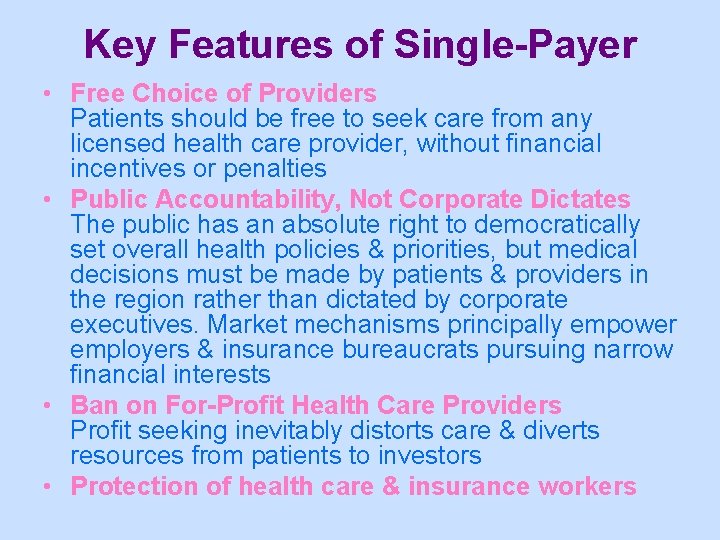 Key Features of Single-Payer

• Free Choice of Providers
Patients should be free to seek care from any licensed health care provider, without financial incentives or penalties

• Public Accountability, Not Corporate Dictates
The public has an absolute right to democratically set overall health policies & priorities, but medical decisions must be made by patients & providers in the region rather than dictated by corporate executives. Market mechanisms principally empower employers & insurance bureaucrats pursuing narrow financial interests

• Ban on For-Profit Health Care Providers
Profit seeking inevitably distorts care & diverts resources from patients to investors

• Protection of health care & insurance workers